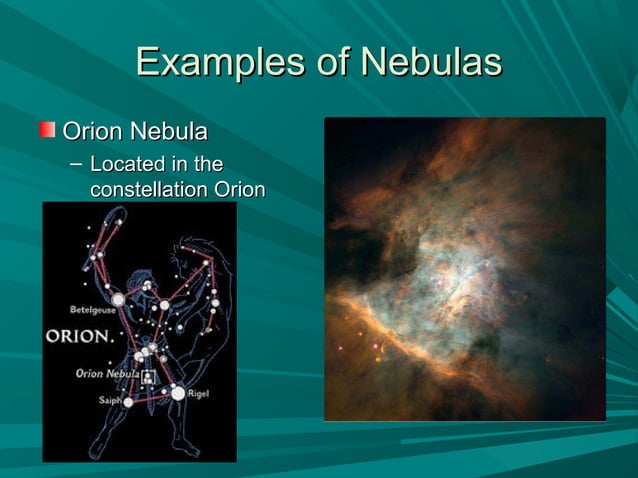 Examples of Nebulas

Orion Nebula

– Located in the constellation Orion

Betelgeuse

ORION.

Orion Nebula

Saiph

Rigel